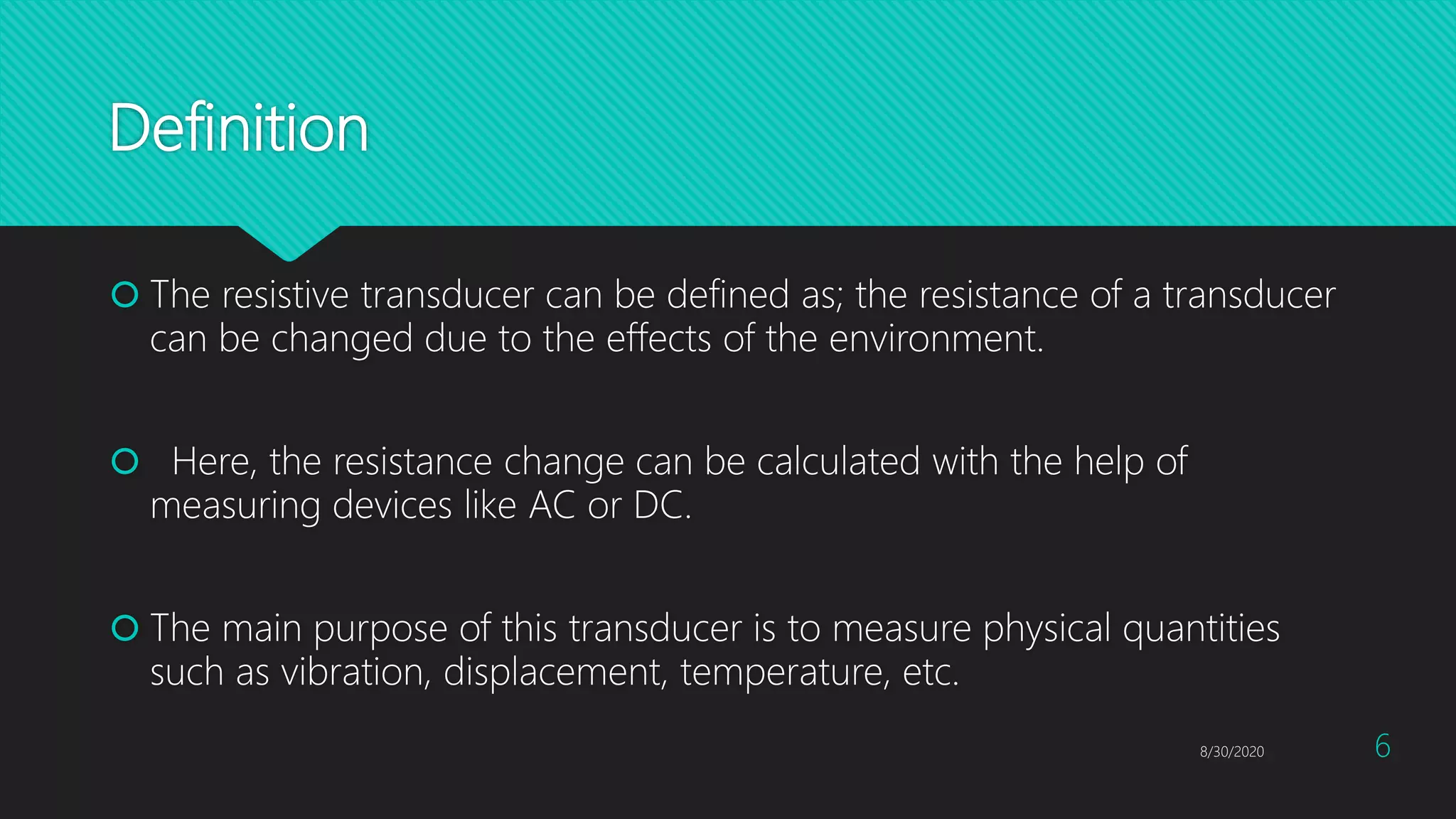 Definition

The resistive transducer can be defined as; the resistance of a transducer can be changed due to the effects of the environment.

Here, the resistance change can be calculated with the help of measuring devices like AC or DC.

The main purpose of this transducer is to measure physical quantities such as vibration, displacement, temperature, etc.

8/30/2020

6